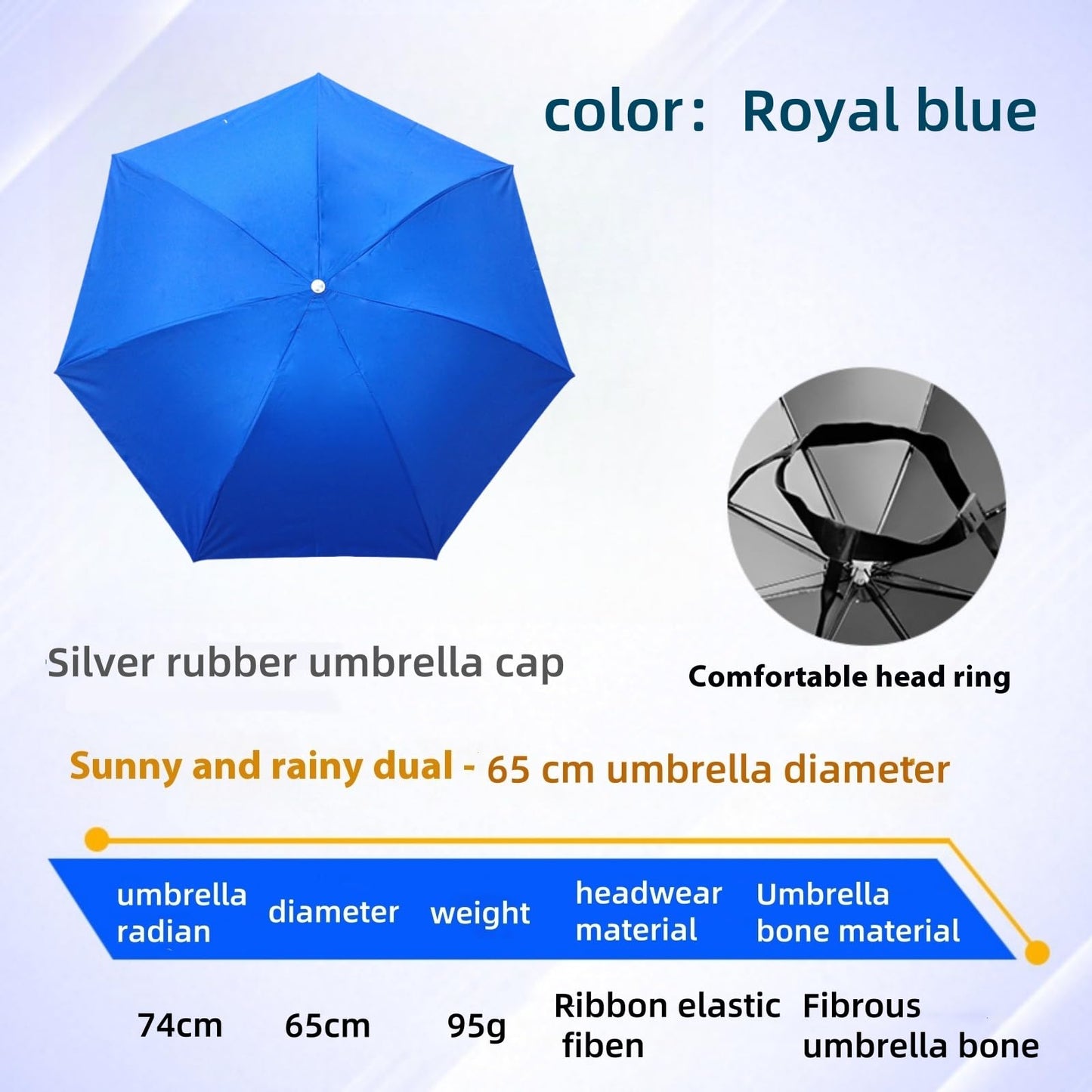 color: Royal blue

Silver rubber umbrella cap

Comfortable head ring

Sunny and rainy dual - 65 cm umbrella diameter

| umbrella radian | diameter | weight | headwear material | Umbrella bone material |
|---|---|---|---|---|
| 74cm | 65cm | 95g | Ribbon elastic fiben | Fibrous umbrella bone |